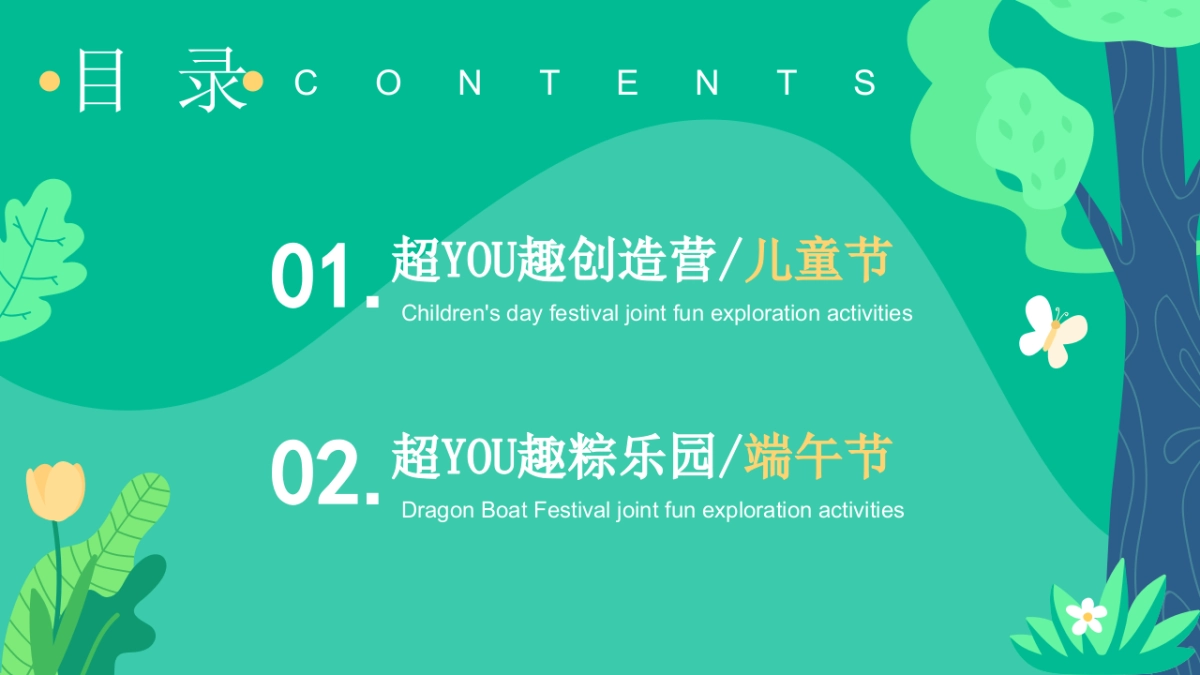 目 录 CONTENTS

01. 超YOU趣创造营/儿童节
Children's day festival joint fun exploration activities

02. 超YOU趣粽乐园/端午节
Dragon Boat Festival joint fun exploration activities